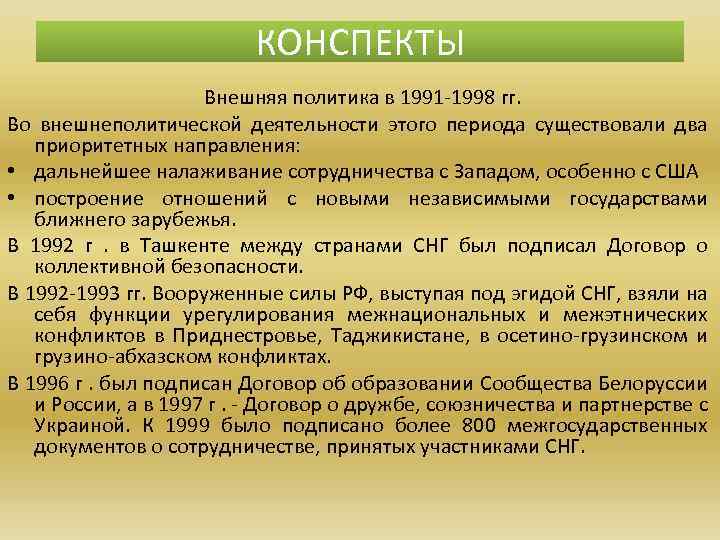 КОНСПЕКТЫ

Внешняя политика в 1991-1998 гг.

Во внешнеполитической деятельности этого периода существовали два приоритетных направления:

• дальнейшее налаживание сотрудничества с Западом, особенно с США

• построение отношений с новыми независимыми государствами ближнего зарубежья.

В 1992 г . в Ташкенте между странами СНГ был подписал Договор о коллективной безопасности.

В 1992-1993 гг. Вооруженные силы РФ, выступая под эгидой СНГ, взяли на себя функции урегулирования межнациональных и межэтнических конфликтов в Приднестровье, Таджикистане, в осетино-грузинском и грузино-абхазском конфликтах.

В 1996 г . был подписан Договор об образовании Сообщества Белоруссии и России, а в 1997 г . - Договор о дружбе, союзничества и партнерстве с Украиной. К 1999 было подписано более 800 межгосударственных документов о сотрудничестве, принятых участниками СНГ.